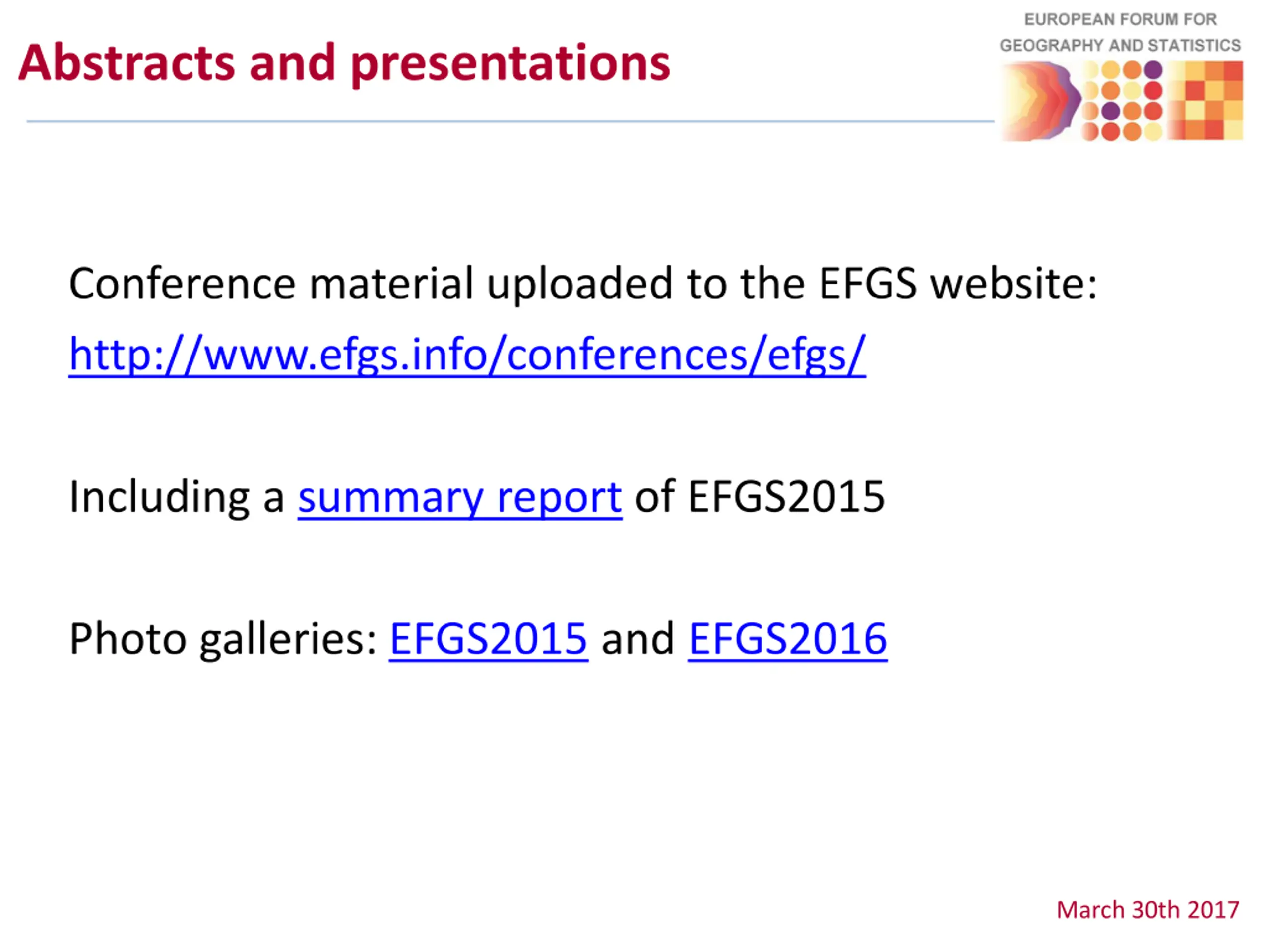 Abstracts and presentations

EUROPEAN FORUM FOR GEOGRAPHY AND STATISTICS

Conference material uploaded to the EFGS website:
http://www.efgs.info/conferences/efgs/

Including a summary report of EFGS2015

Photo galleries: EFGS2015 and EFGS2016

March 30th 2017